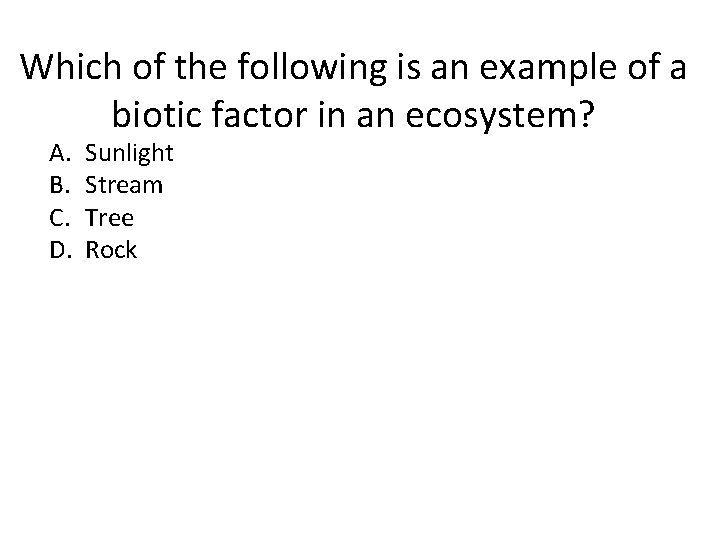 Which of the following is an example of a biotic factor in an ecosystem?

A. Sunlight
B. Stream
C. Tree
D. Rock